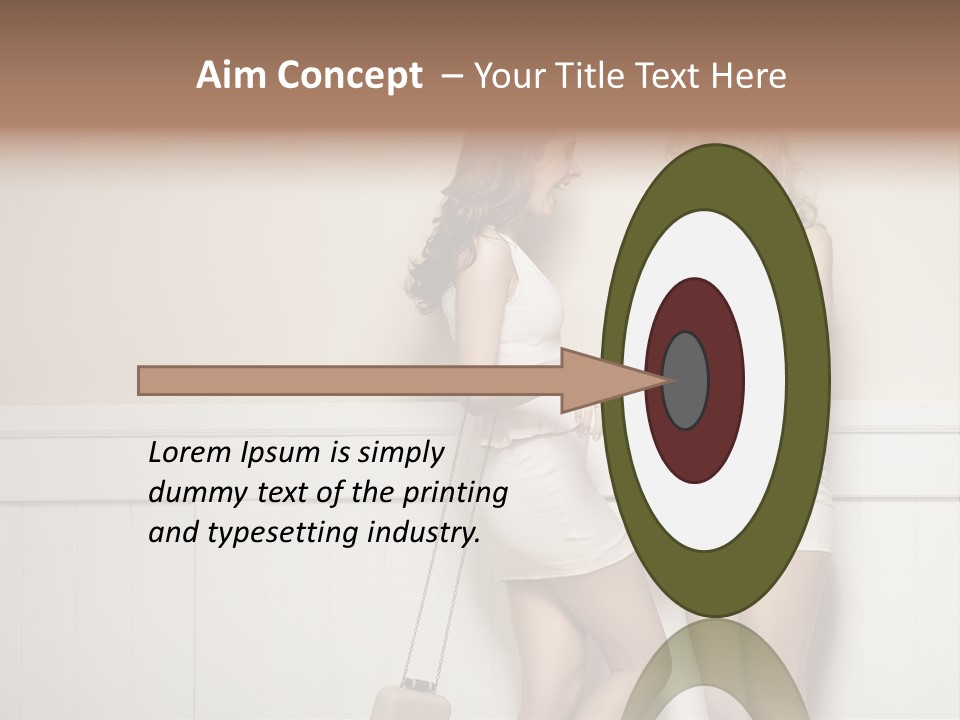 Aim Concept – Your Title Text Here

Lorem Ipsum is simply dummy text of the printing and typesetting industry.